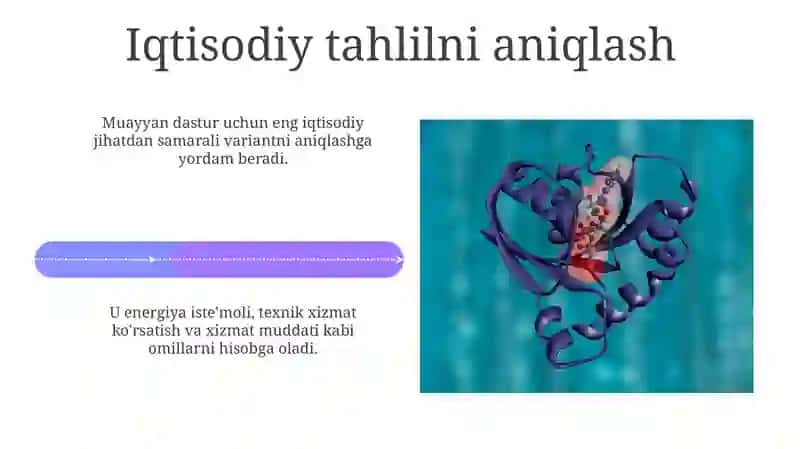 Iqtisodiy tahlilni aniqlash

Muayyan dastur uchun eng iqtisodiy jihatdan samarali variantni aniqlashga yordam beradi.

U energiya iste'moli, texnik xizmat ko'rsatish va xizmat muddati kabi omillarni hisobga oladi.